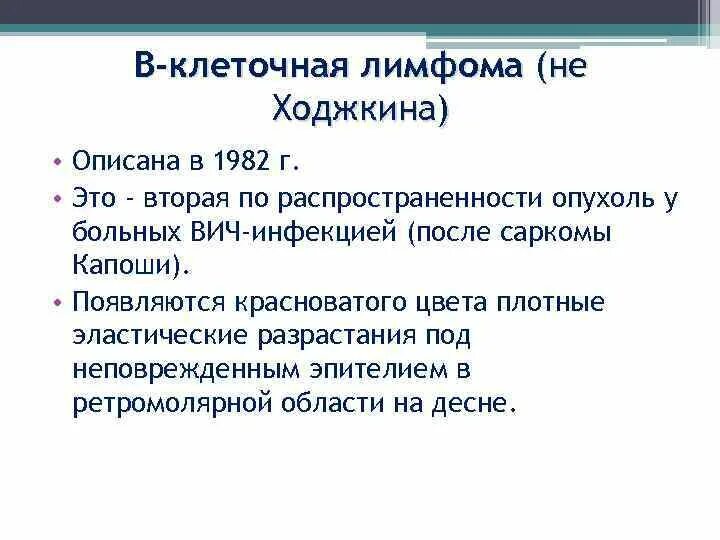 В-клеточная лимфома (не Ходжкина)

• Описана в 1982 г.
• Это - вторая по распространенности опухоль у больных ВИЧ-инфекцией (после саркомы Капоши).
• Появляются красноватого цвета плотные эластические разрастания под неповрежденным эпителием в ретромолярной области на десне.